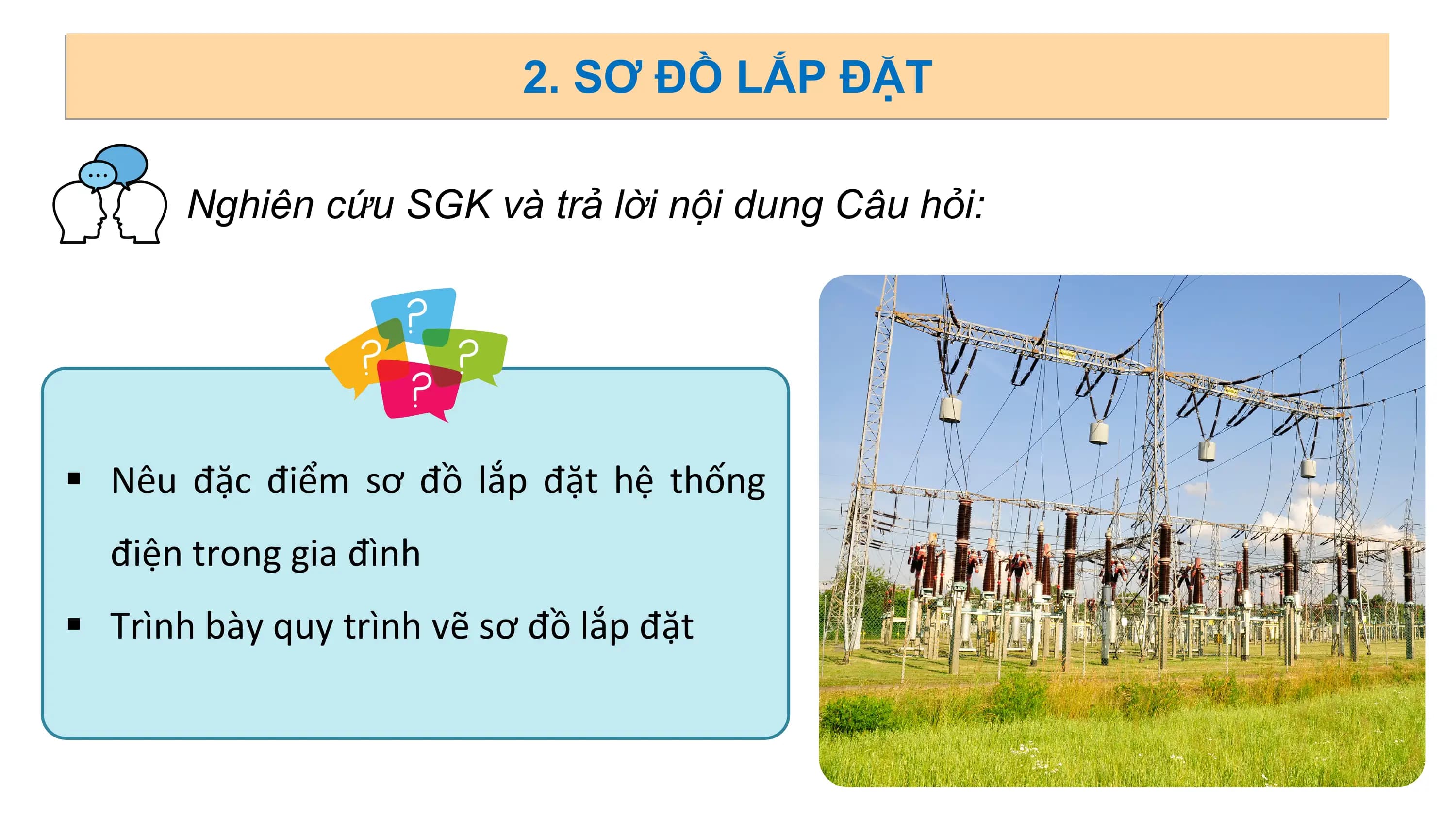 2. SƠ ĐỒ LẮP ĐẶT

Nghiên cứu SGK và trả lời nội dung Câu hỏi:

?
?
?
?

▪ Nêu đặc điểm sơ đồ lắp đặt hệ thống điện trong gia đình

▪ Trình bày quy trình vẽ sơ đồ lắp đặt